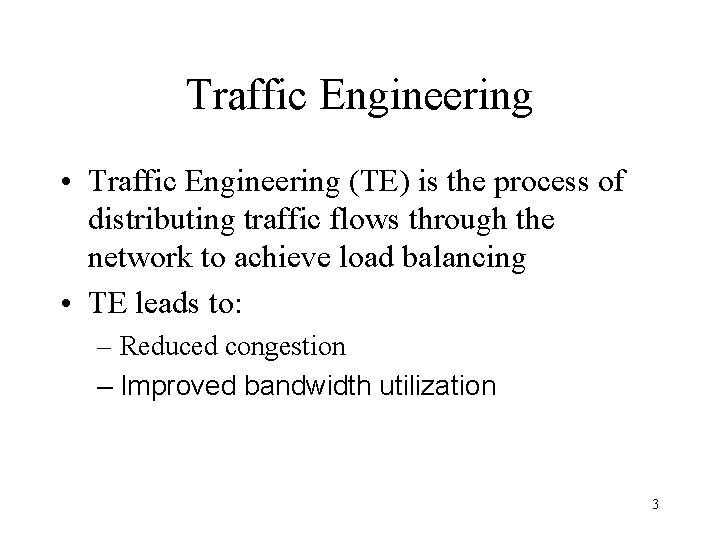 Traffic Engineering

• Traffic Engineering (TE) is the process of distributing traffic flows through the network to achieve load balancing

• TE leads to:
– Reduced congestion
– Improved bandwidth utilization

3